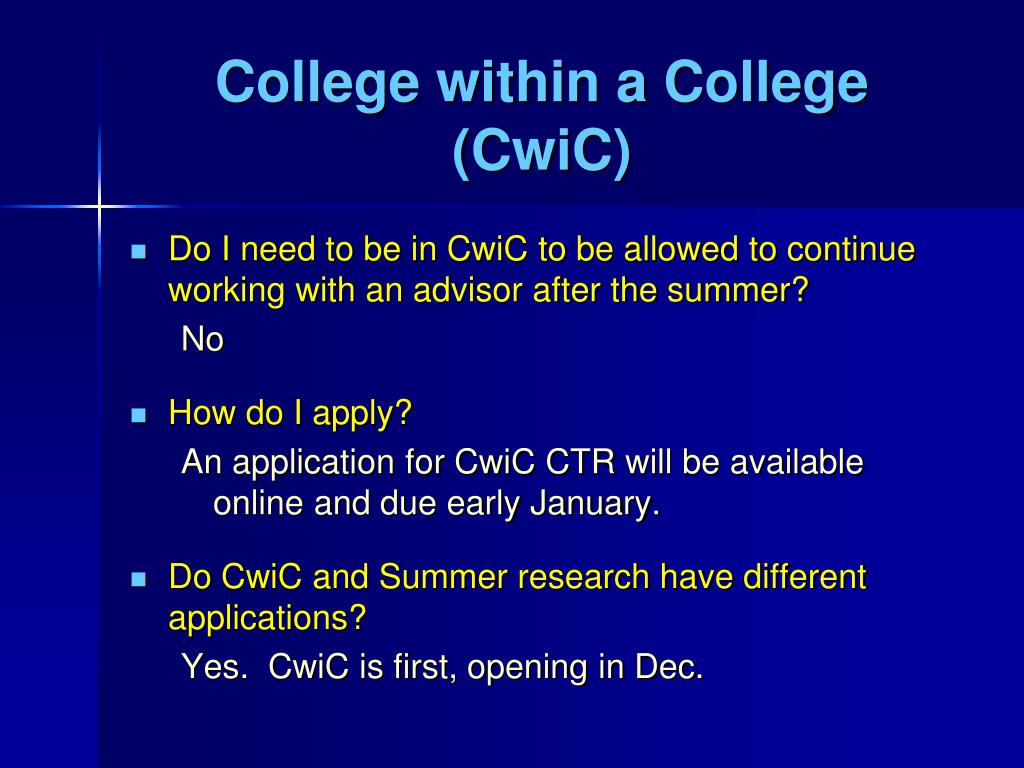 College within a College (CwiC)

Do I need to be in CwiC to be allowed to continue working with an advisor after the summer?
No

How do I apply?
An application for CwiC CTR will be available online and due early January.

Do CwiC and Summer research have different applications?
Yes. CwiC is first, opening in Dec.